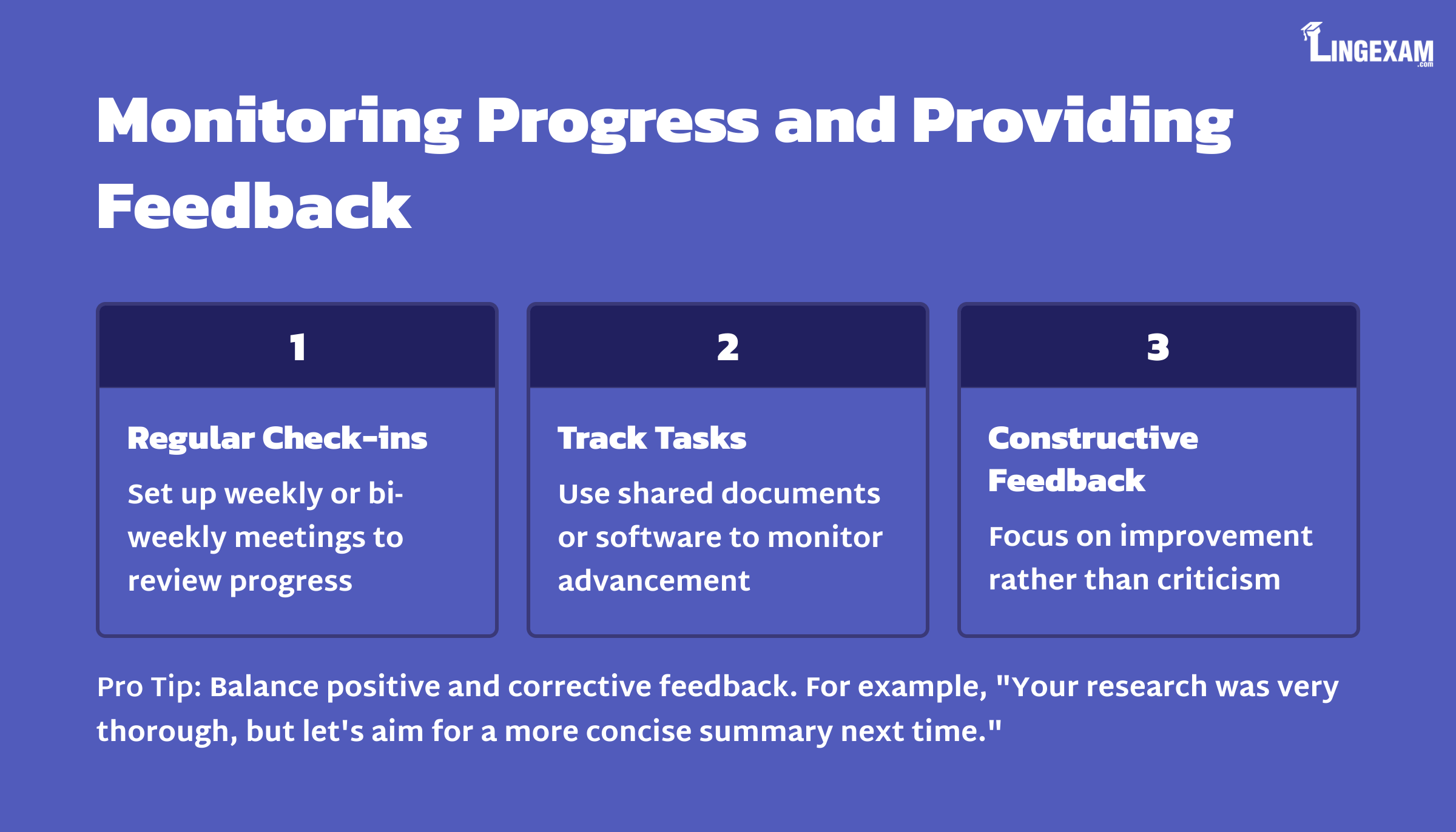 LINGEXAM
.com

Monitoring Progress and Providing Feedback

1

Regular Check-ins

Set up weekly or bi-weekly meetings to review progress

2

Track Tasks

Use shared documents or software to monitor advancement

3

Constructive Feedback

Focus on improvement rather than criticism

Pro Tip: Balance positive and corrective feedback. For example, "Your research was very thorough, but let's aim for a more concise summary next time."